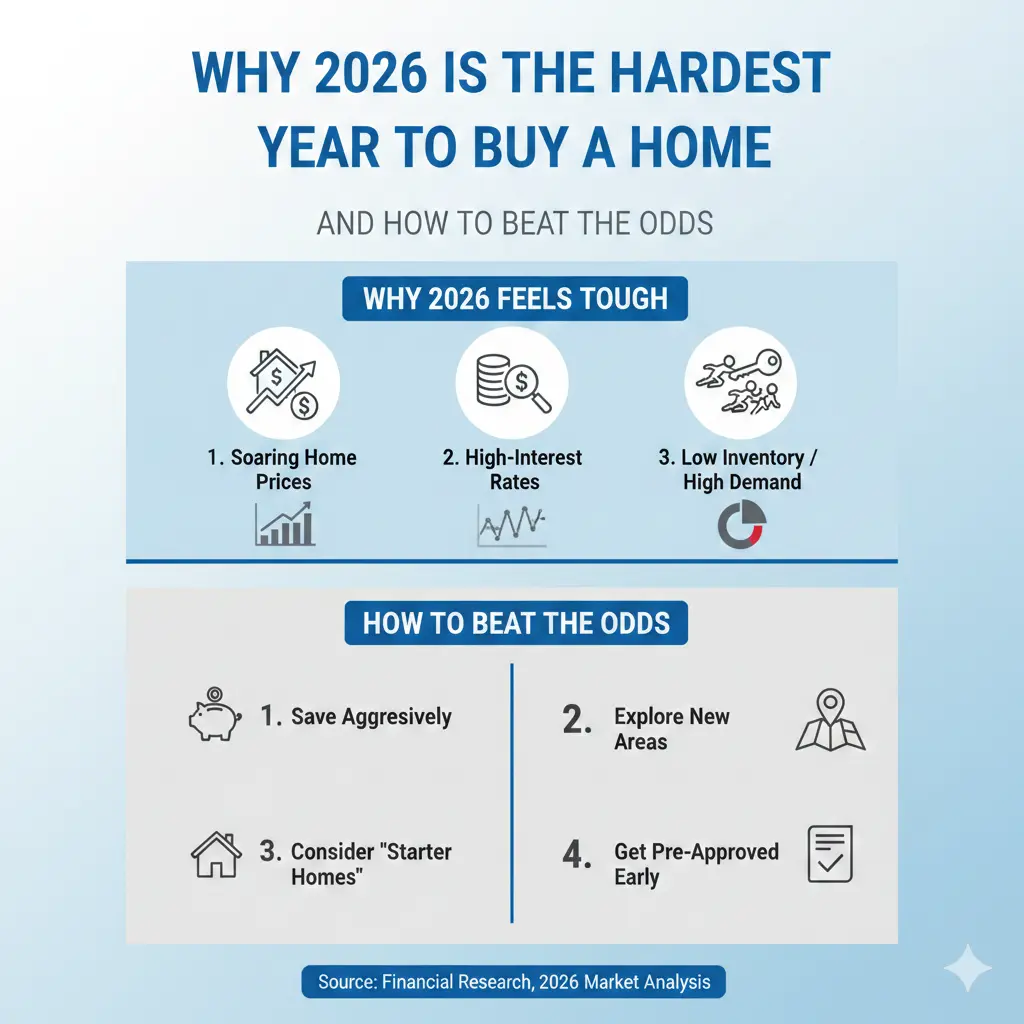 WHY 2026 IS THE HARDEST YEAR TO BUY A HOME

AND HOW TO BEAT THE ODDS

WHY 2026 FEELS TOUGH

1. Soaring Home Prices

2. High-Interest Rates

3. Low Inventory / High Demand

HOW TO BEAT THE ODDS

1. Save Aggresively

2. Explore New Areas

3. Consider "Starter Homes"

4. Get Pre-Approved Early

Source: Financial Research, 2026 Market Analysis